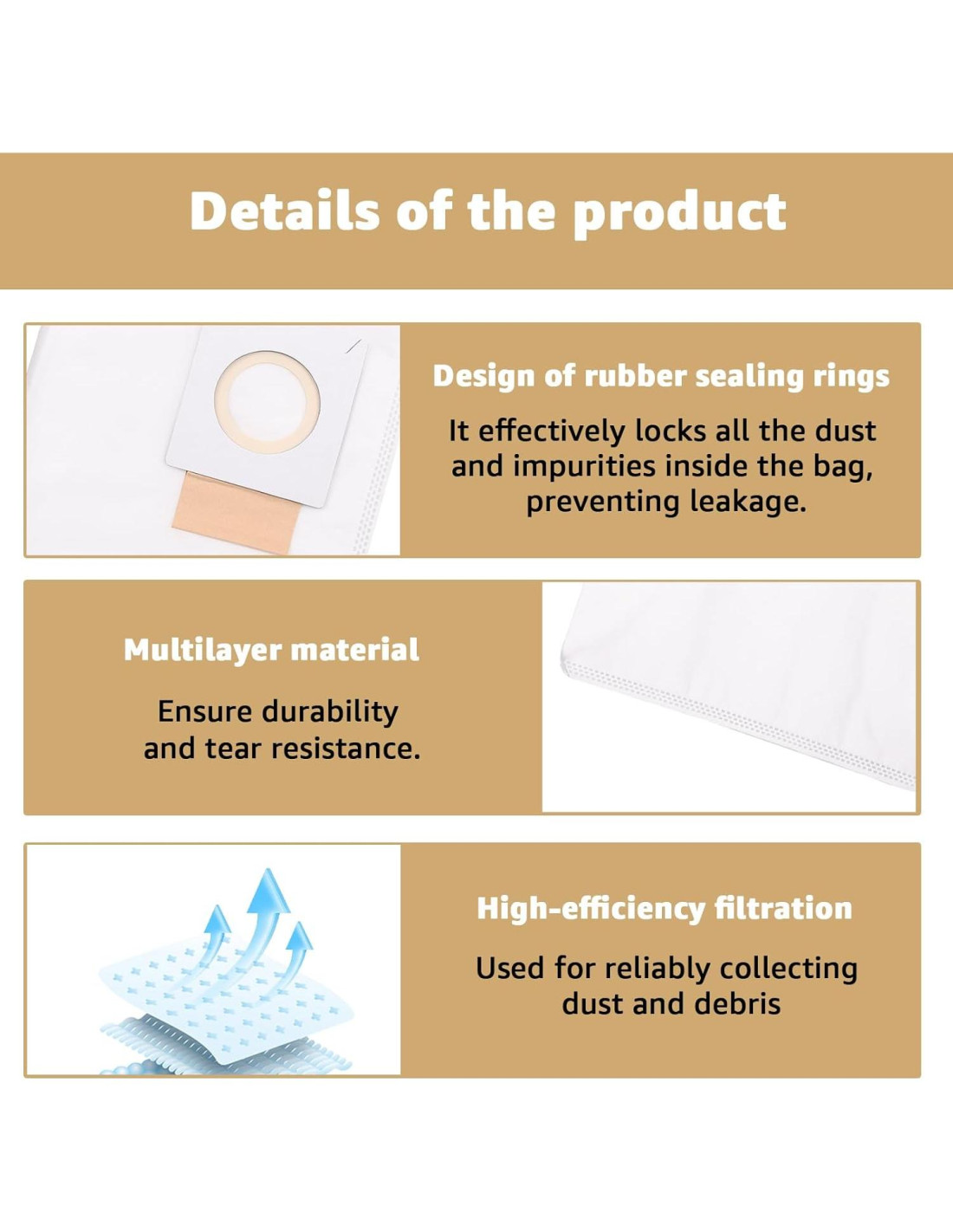 Details of the product

Design of rubber sealing rings

It effectively locks all the dust and impurities inside the bag, preventing leakage.

Multilayer material

Ensure durability and tear resistance.

High-efficiency filtration

Used for reliably collecting dust and debris